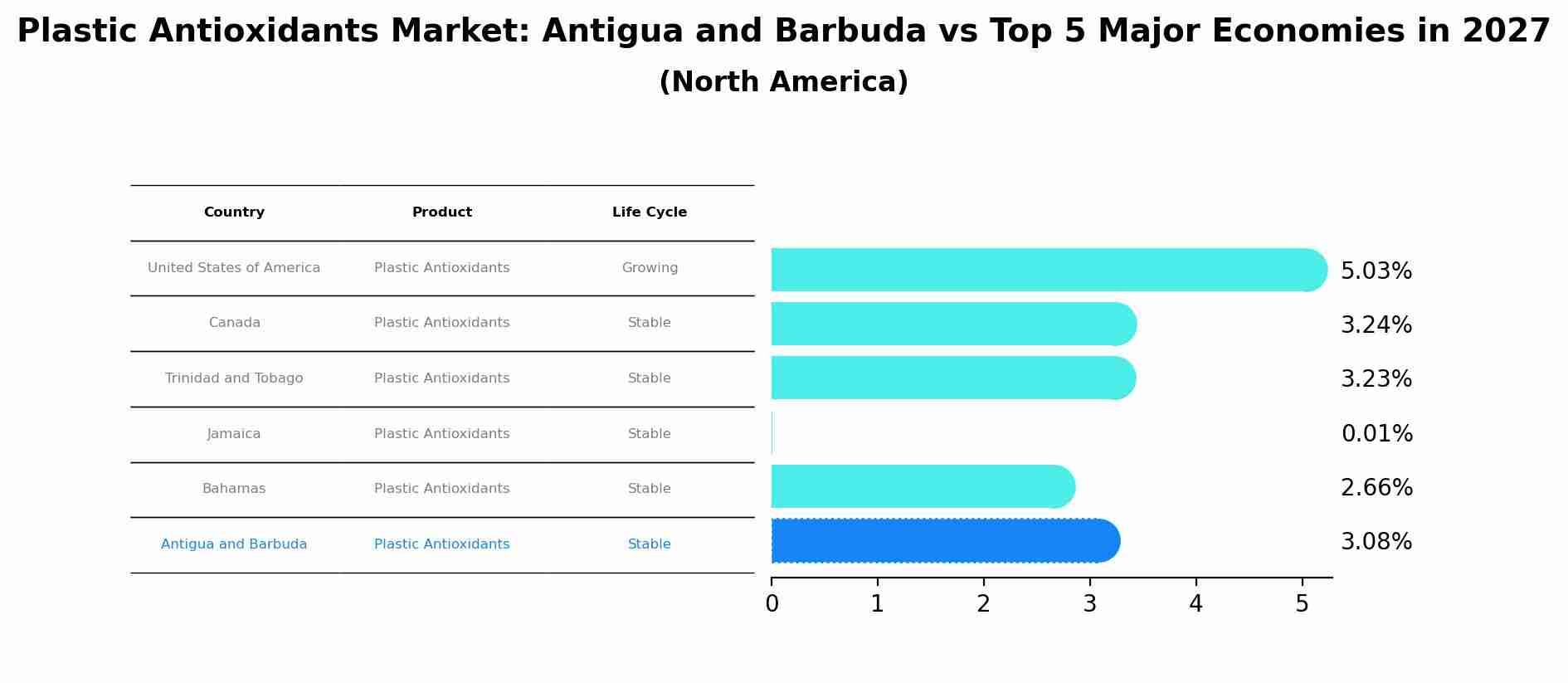 Plastic Antioxidants Market: Antigua and Barbuda vs Top 5 Major Economies in 2027
(North America)

| Country | Product | Life Cycle |
|---|---|---|
| United States of America | Plastic Antioxidants | Growing |
| Canada | Plastic Antioxidants | Stable |
| Trinidad and Tobago | Plastic Antioxidants | Stable |
| Jamaica | Plastic Antioxidants | Stable |
| Bahamas | Plastic Antioxidants | Stable |
| Antigua and Barbuda | Plastic Antioxidants | Stable |

5.03%
3.24%
3.23%
0.01%
2.66%
3.08%

0 1 2 3 4 5